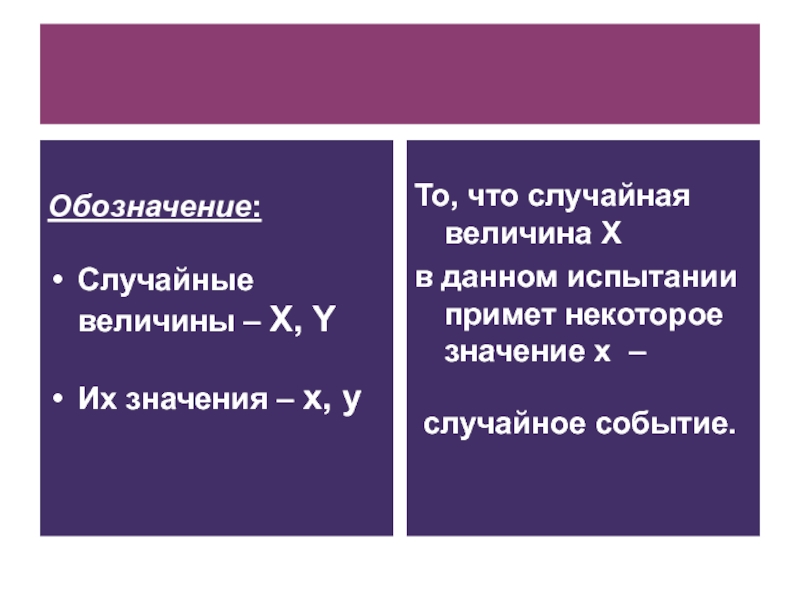 Обозначение:

• Случайные величины – X, Y

• Их значения – x, y

То, что случайная величина X
в данном испытании примет некоторое значение x –

случайное событие.